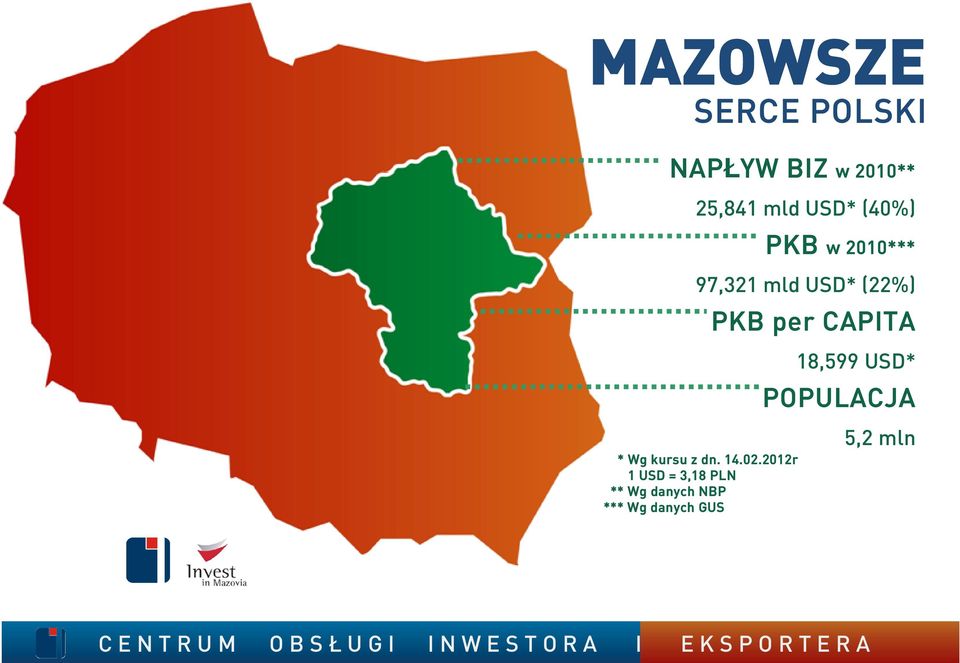 MAZOWSZE
SERCE POLSKI

NAPŁYW BIZ w 2010**
25,841 mld USD* (40%)

PKB w 2010***
97,321 mld USD* (22%)

PKB per CAPITA
18,599 USD*

POPULACJA
5,2 mln

* Wg kursu z dn. 14.02.2012r
1 USD = 3,18 PLN
** Wg danych NBP
*** Wg danych GUS

Invest in Mazovia

CENTRUM OBSŁUGI INWESTORA I EKSPORTERA